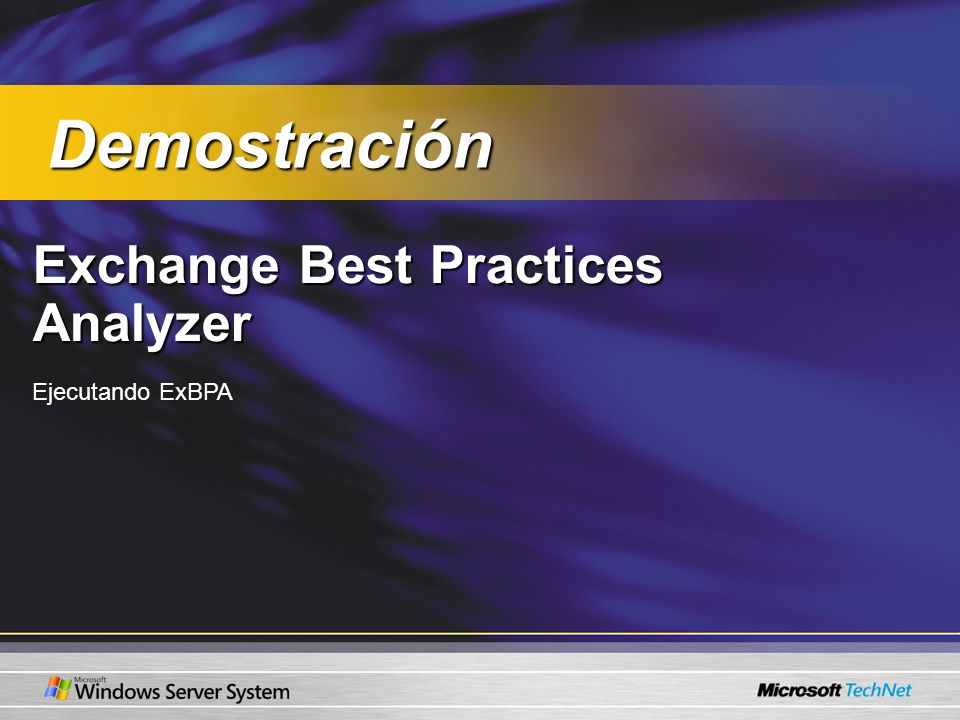 Demostración

Exchange Best Practices Analyzer

Ejecutando ExBPA

Microsoft Windows Server System

Microsoft TechNet